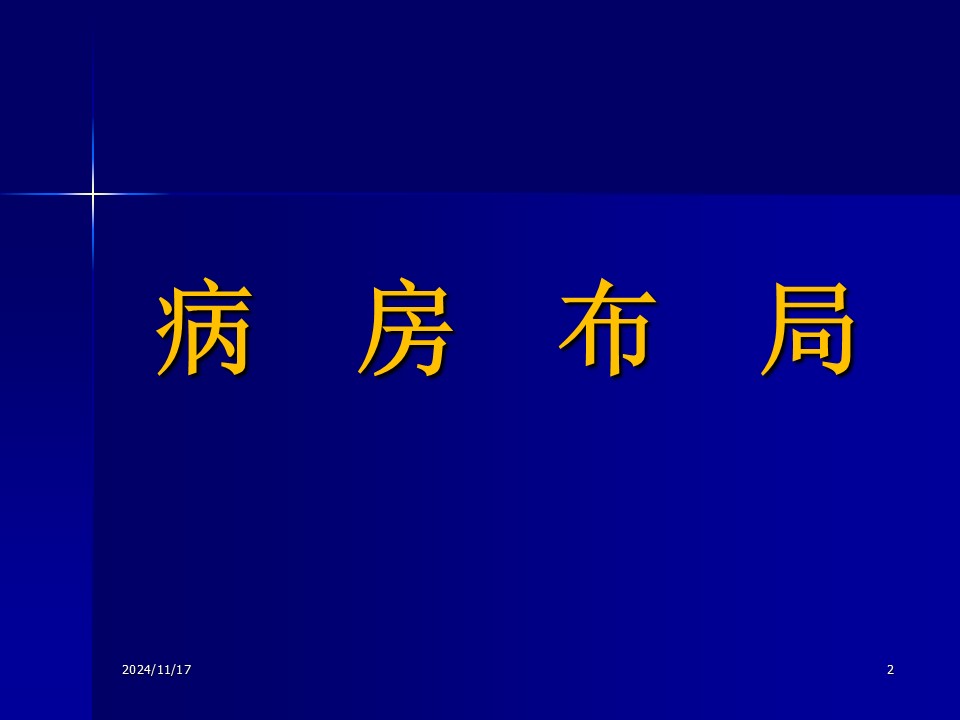 病 房 布 局

2024/11/17

2